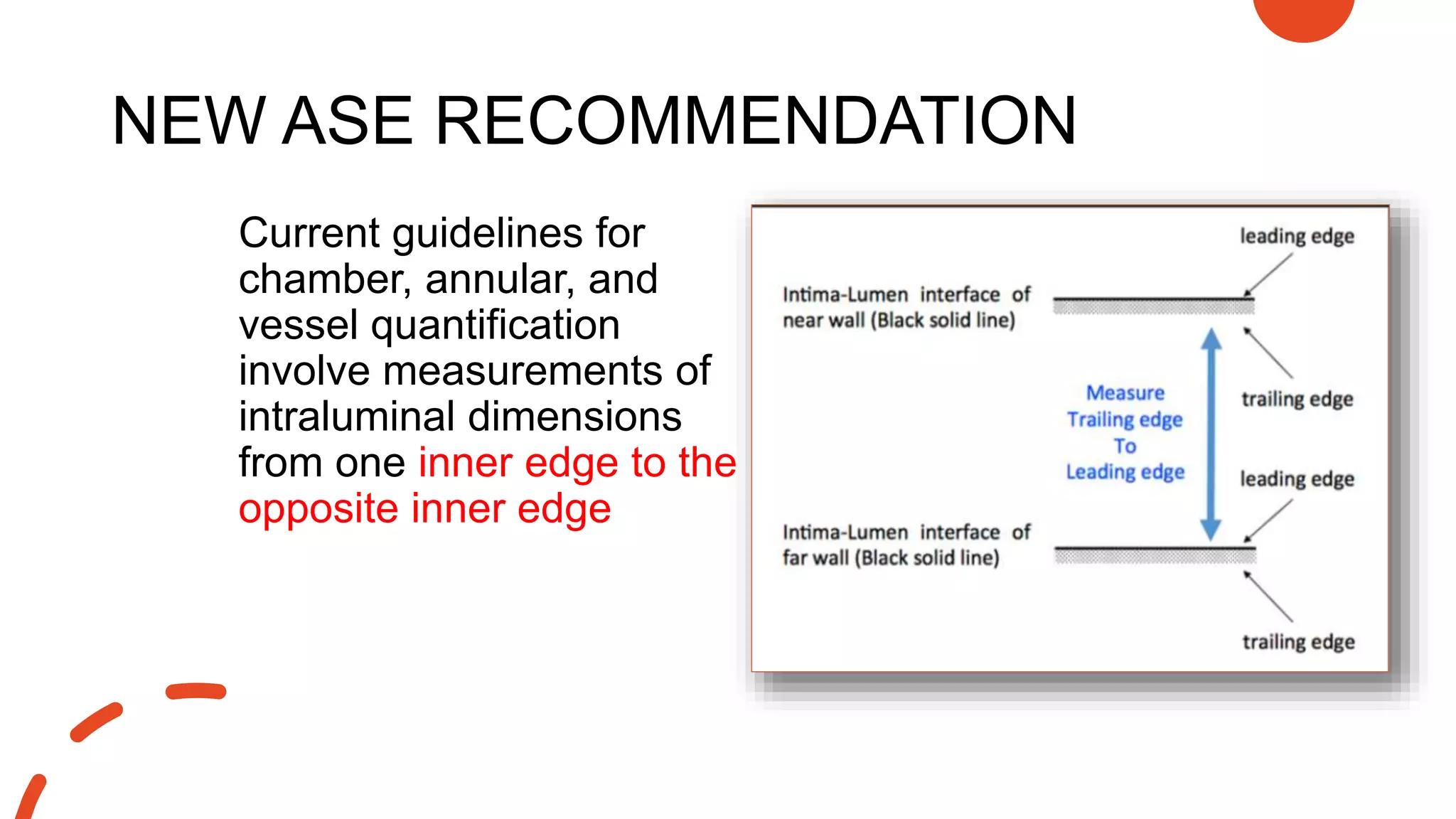 NEW ASE RECOMMENDATION

Current guidelines for chamber, annular, and vessel quantification involve measurements of intraluminal dimensions from one inner edge to the opposite inner edge

leading edge

Intima-Lumen interface of near wall (Black solid line)

trailing edge

Measure Trailing edge To Leading edge

leading edge

Intima-Lumen interface of far wall (Black solid line)

trailing edge